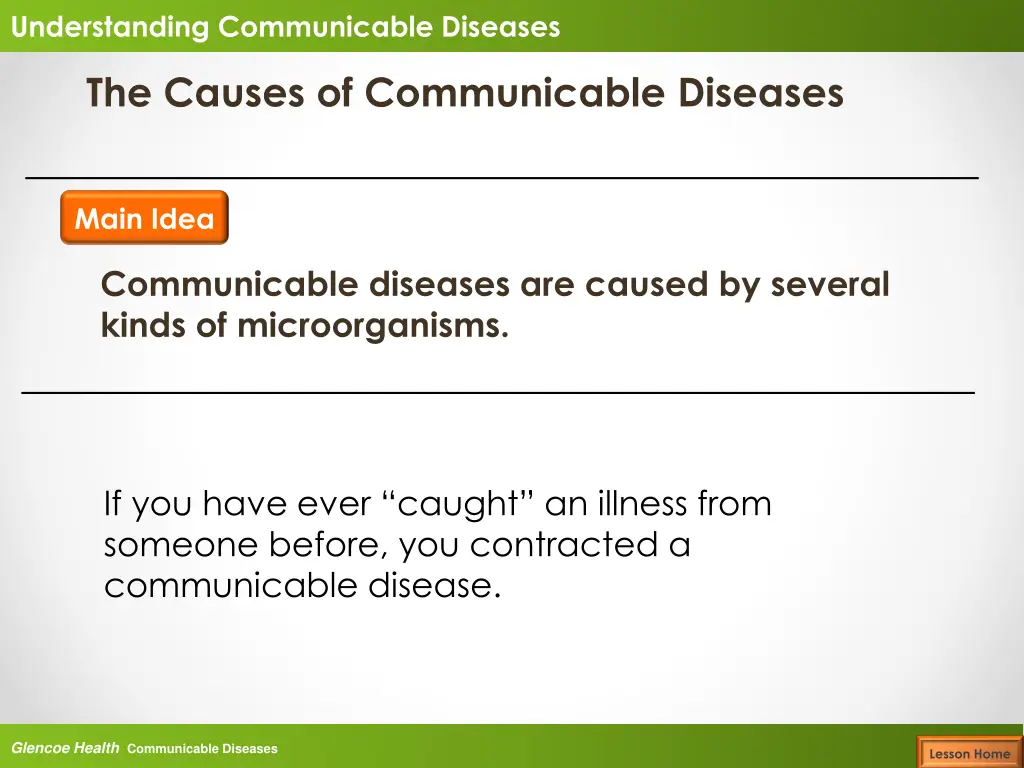 Understanding Communicable Diseases

The Causes of Communicable Diseases

Main Idea

Communicable diseases are caused by several kinds of microorganisms.

If you have ever “caught” an illness from someone before, you contracted a communicable disease.

Glencoe Health Communicable Diseases

Lesson Home